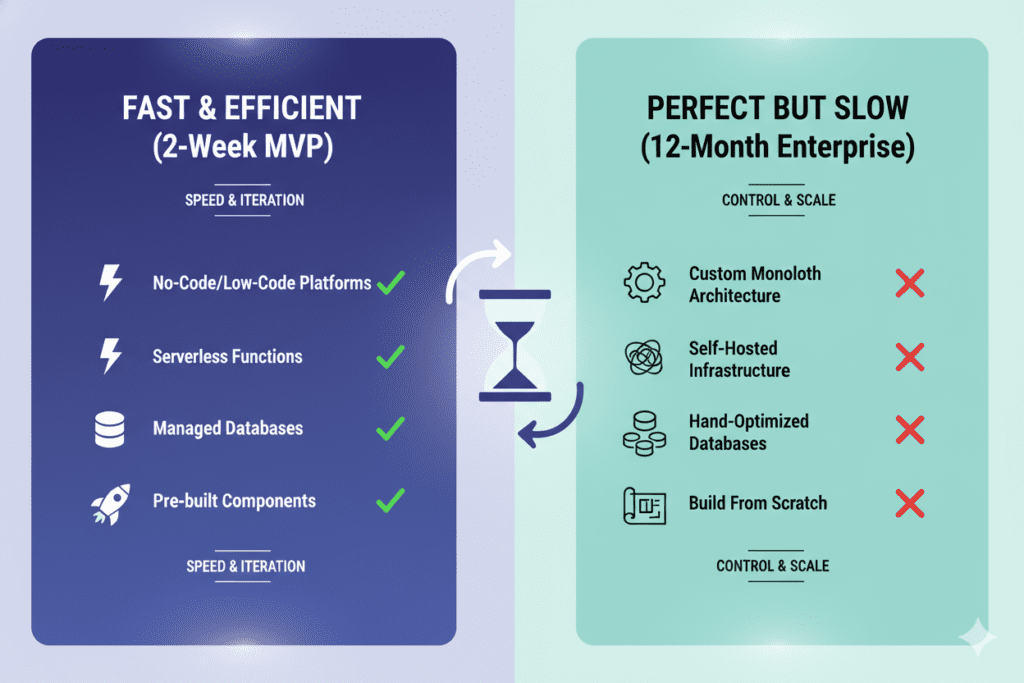 FAST & EFFICIENT
(2-Week MVP)

SPEED & ITERATION

No-Code/Low-Code Platforms

Serverless Functions

Managed Databases

Pre-built Components

SPEED & ITERATION

PERFECT BUT SLOW
(12-Month Enterprise)

CONTROL & SCALE

Custom Monoloth Architecture

Self-Hosted Infrastructure

Hand-Optimized Databases

Build From Scratch

CONTROL & SCALE